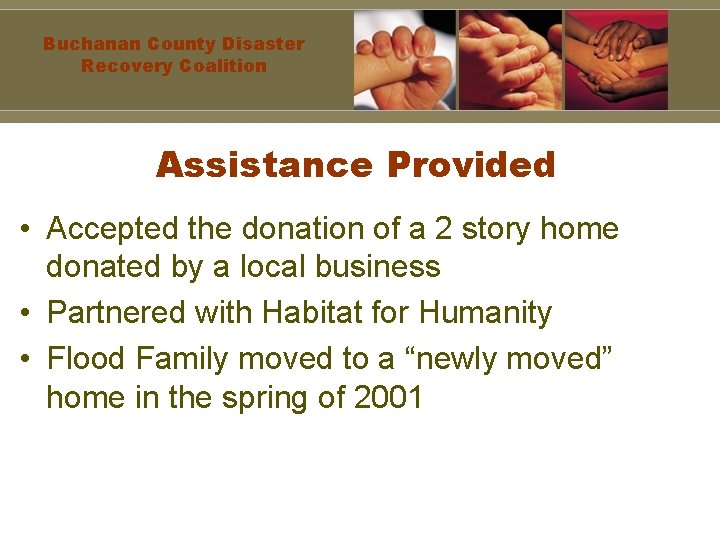 Buchanan County Disaster Recovery Coalition

Assistance Provided

• Accepted the donation of a 2 story home donated by a local business
• Partnered with Habitat for Humanity
• Flood Family moved to a “newly moved” home in the spring of 2001